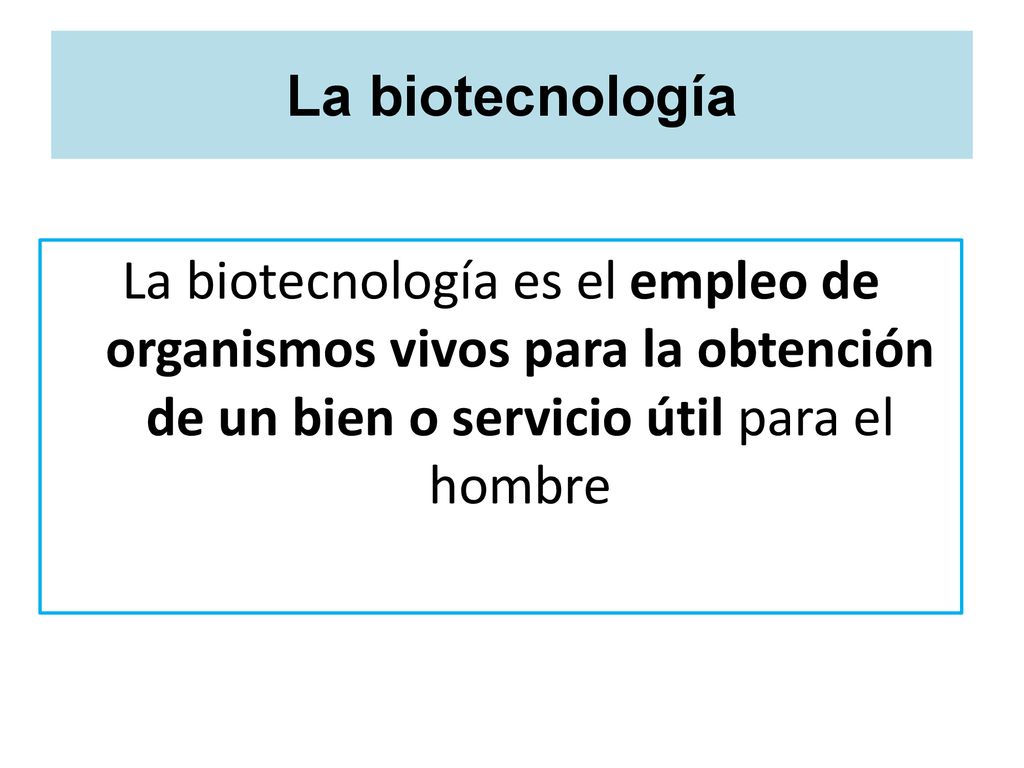 La biotecnología

La biotecnología es el empleo de organismos vivos para la obtención de un bien o servicio útil para el hombre